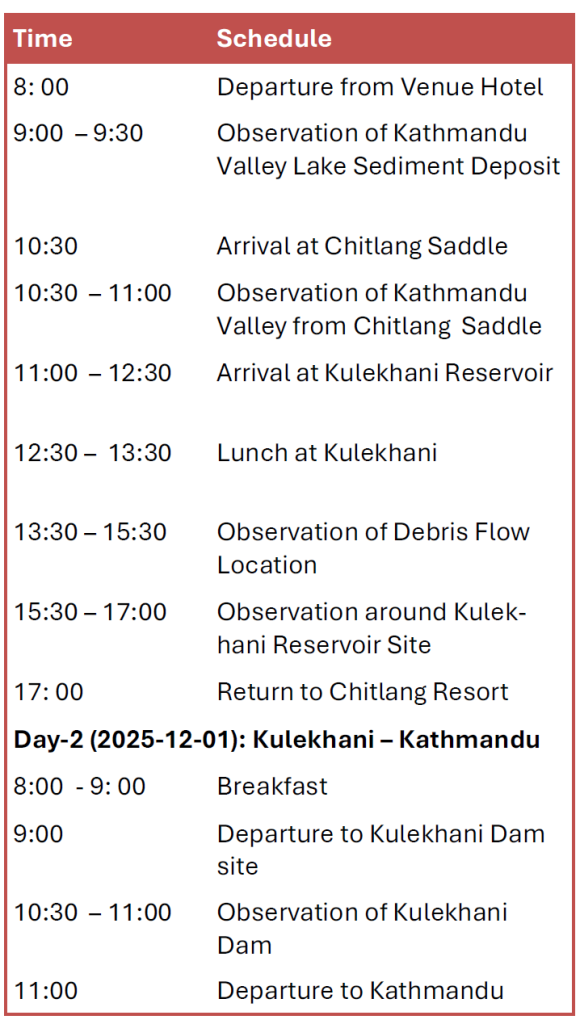 | Time | Schedule |
|---|---|
| 8: 00 | Departure from Venue Hotel |
| 9:00 – 9:30 | Observation of Kathmandu Valley Lake Sediment Deposit |
| 10:30 | Arrival at Chitlang Saddle |
| 10:30 – 11:00 | Observation of Kathmandu Valley from Chitlang Saddle |
| 11:00 – 12:30 | Arrival at Kulekhani Reservoir |
| 12:30 – 13:30 | Lunch at Kulekhani |
| 13:30 – 15:30 | Observation of Debris Flow Location |
| 15:30 – 17:00 | Observation around Kulekhani Reservoir Site |
| 17: 00 | Return to Chitlang Resort |
| **Day-2 (2025-12-01): Kulekhani – Kathmandu** | |
| 8:00 - 9: 00 | Breakfast |
| 9:00 | Departure to Kulekhani Dam site |
| 10:30 – 11:00 | Observation of Kulekhani Dam |
| 11:00 | Departure to Kathmandu |